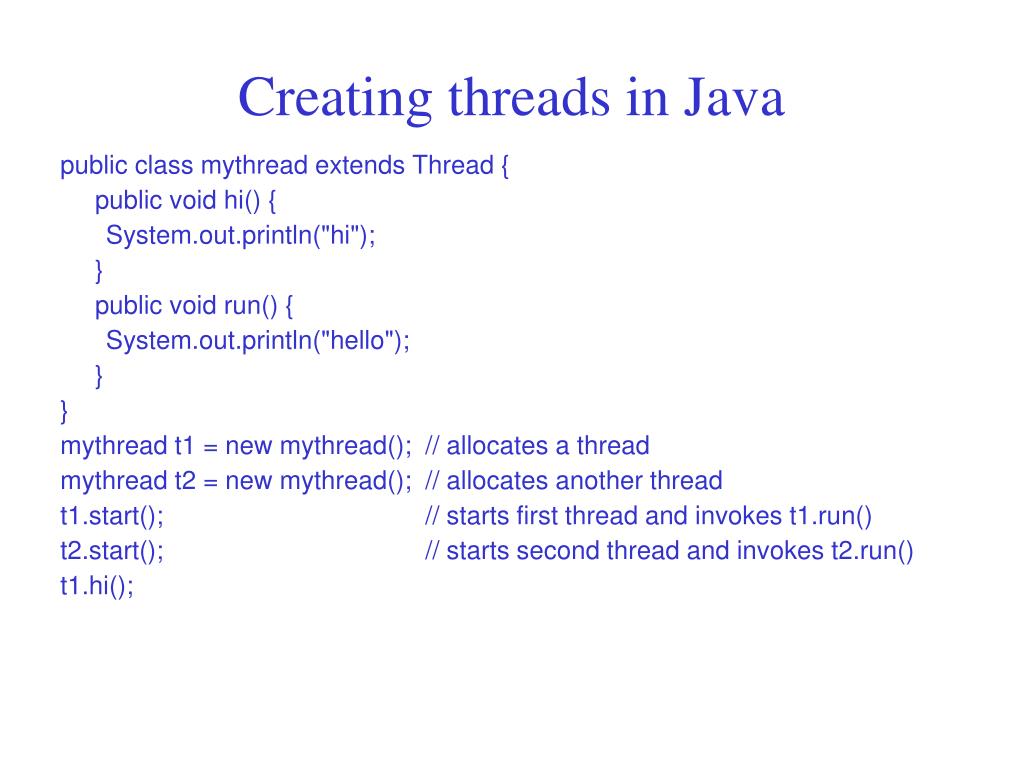 Creating threads in Java

public class mythread extends Thread {
    public void hi() {
      System.out.println("hi");
    }
    public void run() {
      System.out.println("hello");
    }
}
mythread t1 = new mythread();  // allocates a thread
mythread t2 = new mythread();  // allocates another thread
t1.start();  // starts first thread and invokes t1.run()
t2.start();  // starts second thread and invokes t2.run()
t1.hi();